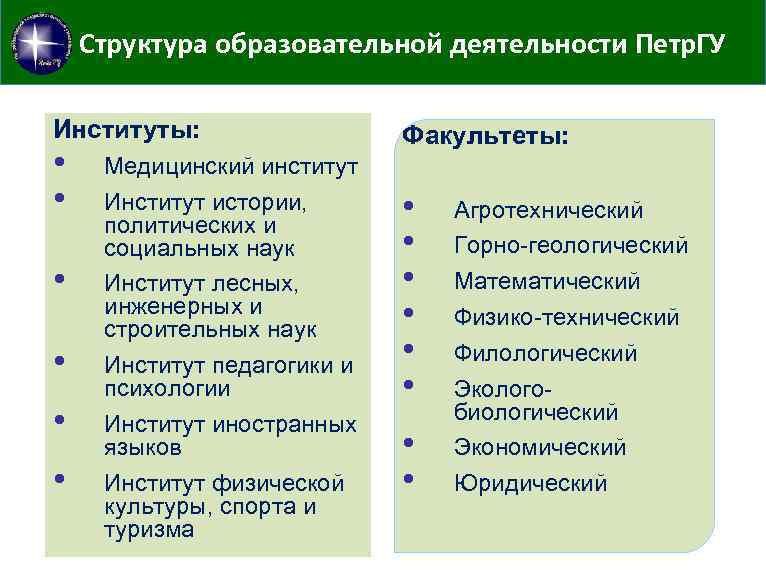 Структура образовательной деятельности ПетрГУ

Институты:
• Медицинский институт
• Институт истории, политических и социальных наук
• Институт лесных, инженерных и строительных наук
• Институт педагогики и психологии
• Институт иностранных языков
• Институт физической культуры, спорта и туризма

Факультеты:
• Агротехнический
• Горно-геологический
• Математический
• Физико-технический
• Филологический
• Эколого-биологический
• Экономический
• Юридический